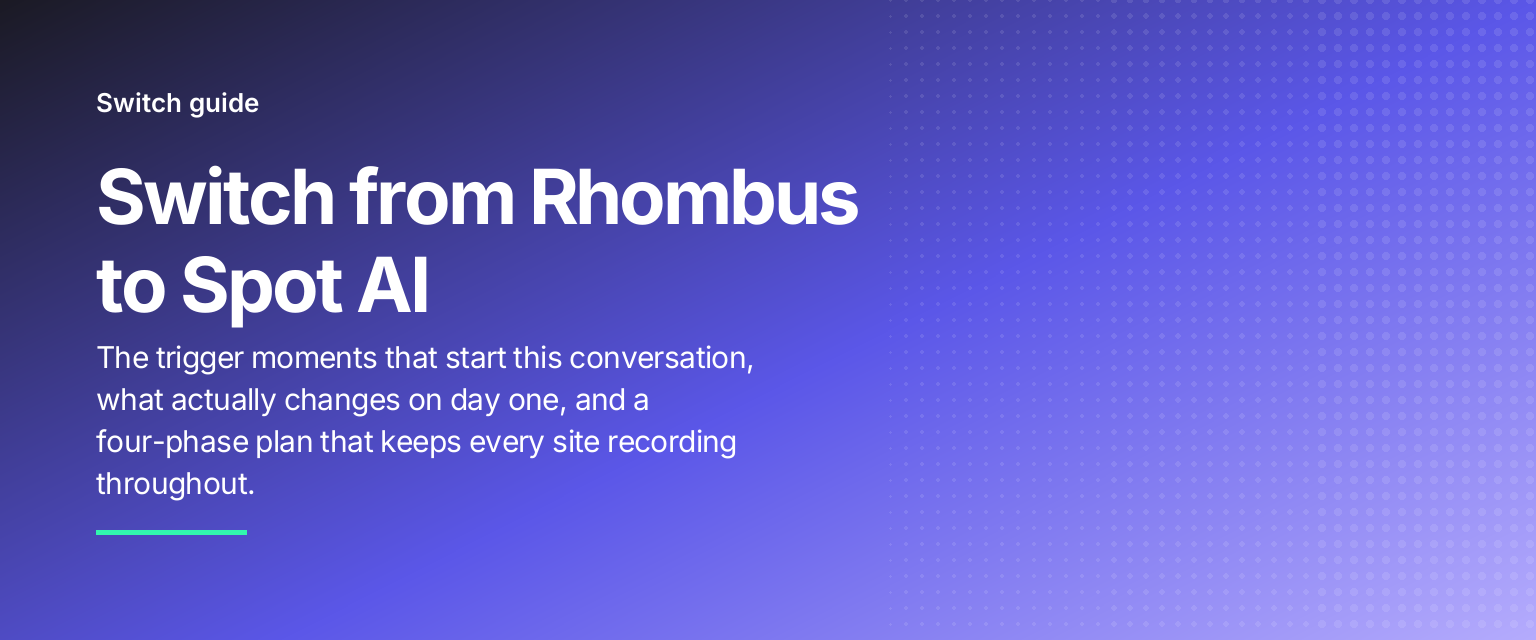 Switch guide

Switch from Rhombus to Spot AI

The trigger moments that start this conversation, what actually changes on day one, and a four-phase plan that keeps every site recording throughout.